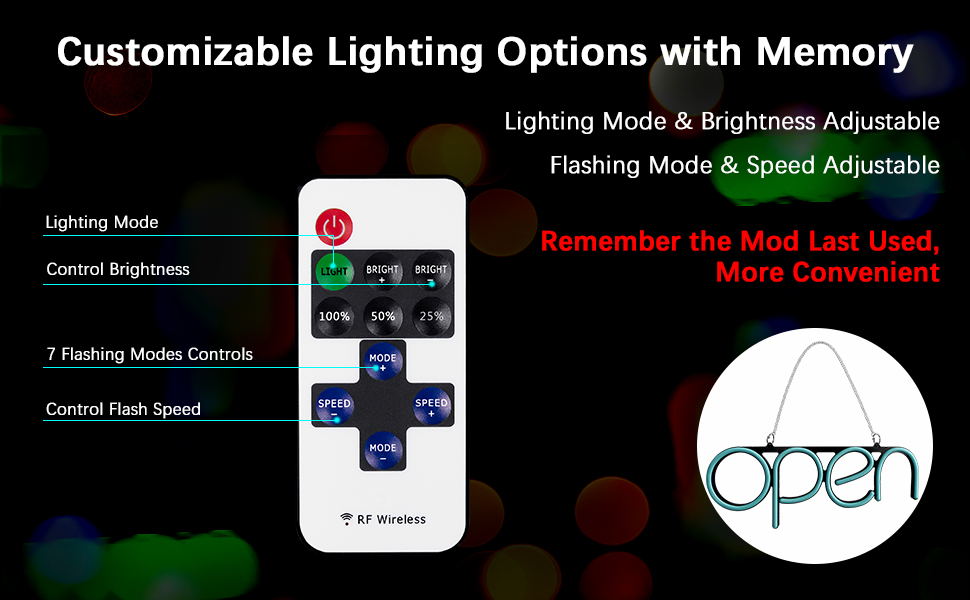 Customizable Lighting Options with Memory

Lighting Mode & Brightness Adjustable

Flashing Mode & Speed Adjustable

Remember the Mod Last Used, More Convenient

Lighting Mode

Control Brightness

7 Flashing Modes Controls

Control Flash Speed

LIGHT

BRIGHT +

BRIGHT -

100%

50%

25%

MODE +

SPEED -

SPEED +

MODE -

RF Wireless

open